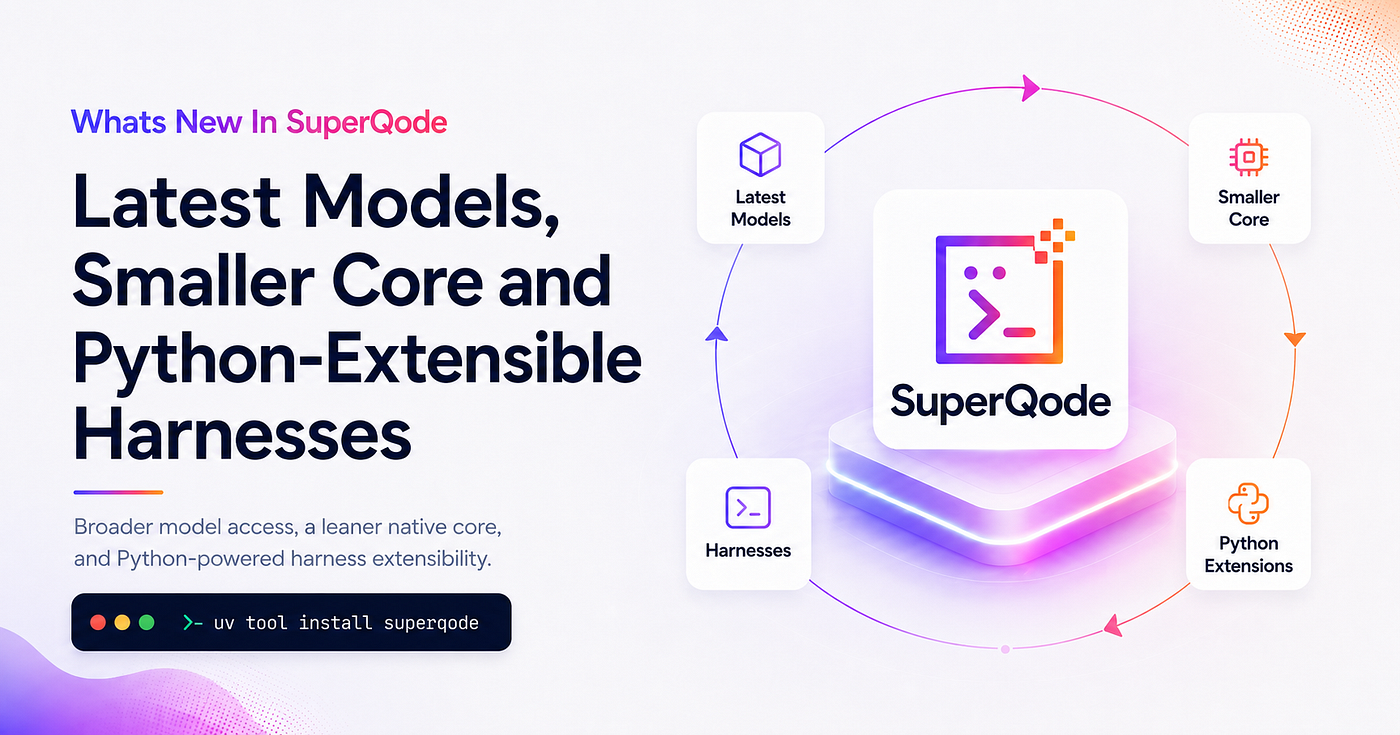 Whats New In SuperQode

Latest Models, Smaller Core and Python-Extensible Harnesses

Broader model access, a leaner native core, and Python-powered harness extensibility.

>- uv tool install superqode

Latest Models

Smaller Core

SuperQode

Harnesses

Python Extensions